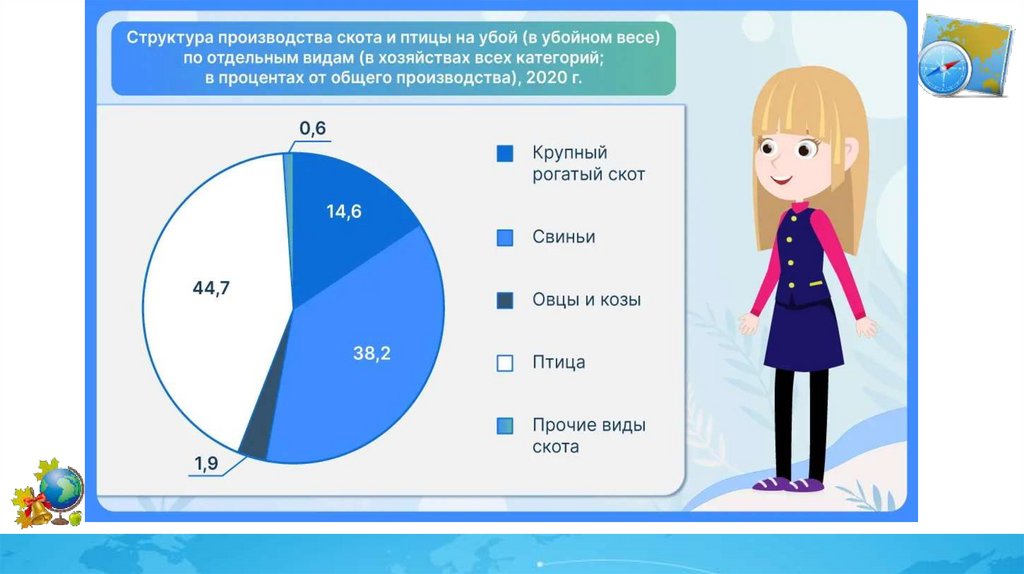 Структура производства скота и птицы на убой (в убойном весе) по отдельным видам (в хозяйствах всех категорий; в процентах от общего производства), 2020 г.

0,6

14,6

44,7

38,2

1,9

Крупный рогатый скот

Свиньи

Овцы и козы

Птица

Прочие виды скота